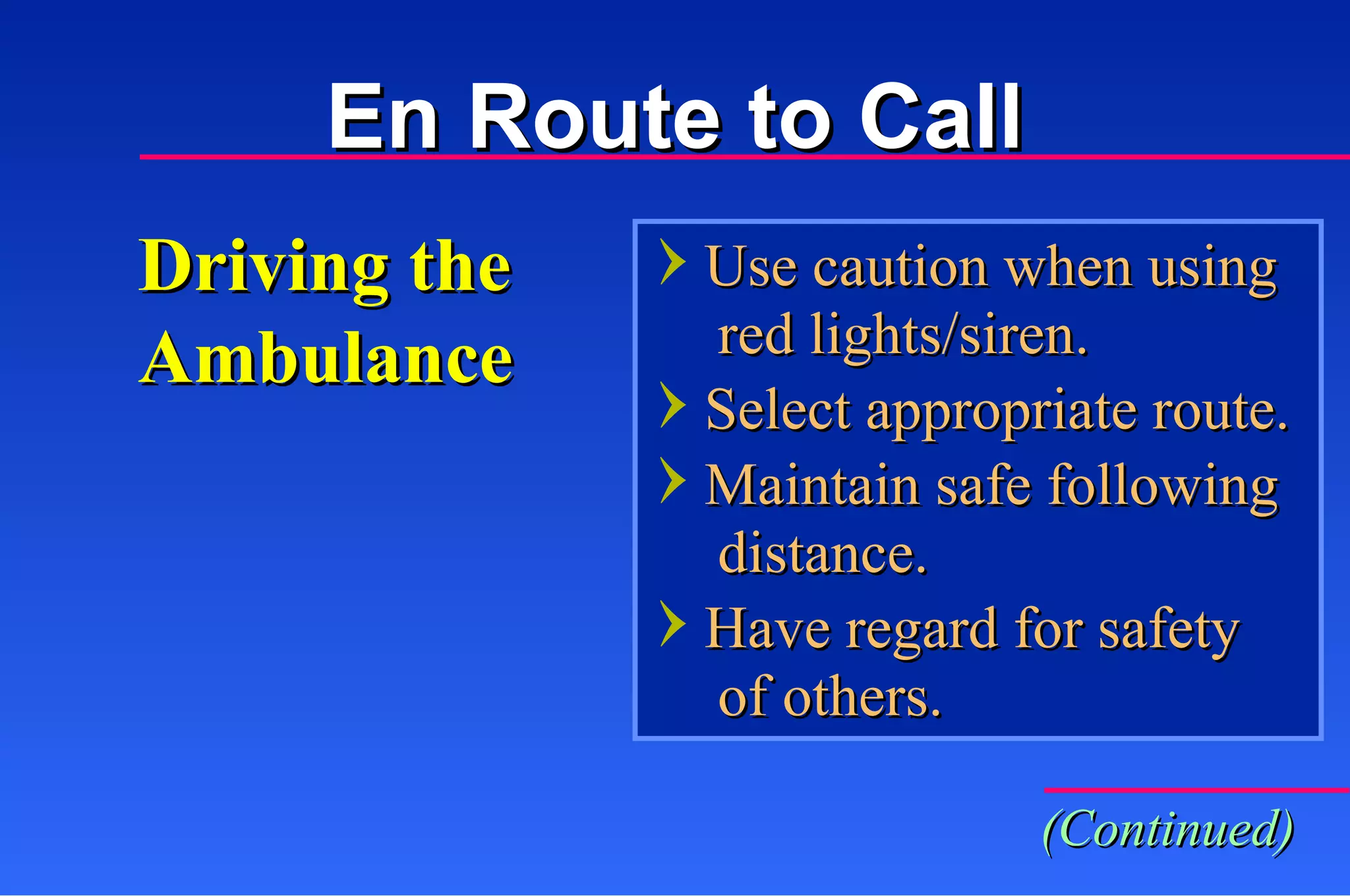 En Route to Call

Driving the Ambulance

› Use caution when using red lights/siren.
› Select appropriate route.
› Maintain safe following distance.
› Have regard for safety of others.

(Continued)